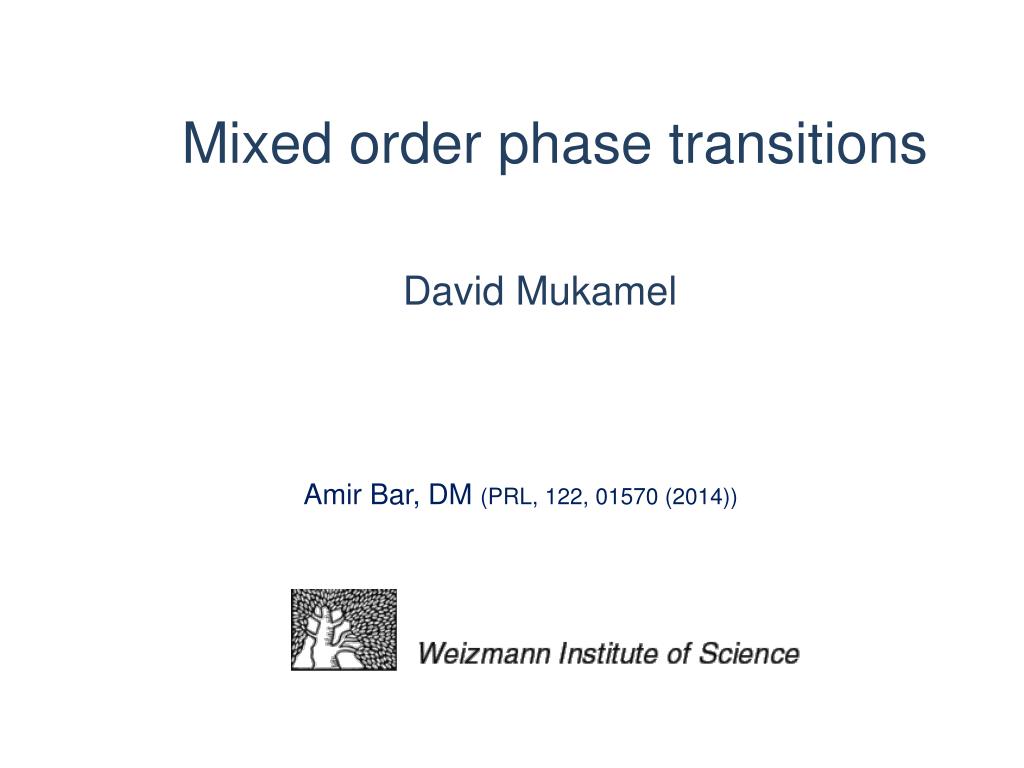 Mixed order phase transitions

David Mukamel

Amir Bar, DM (PRL, 122, 01570 (2014))

Weizmann Institute of Science